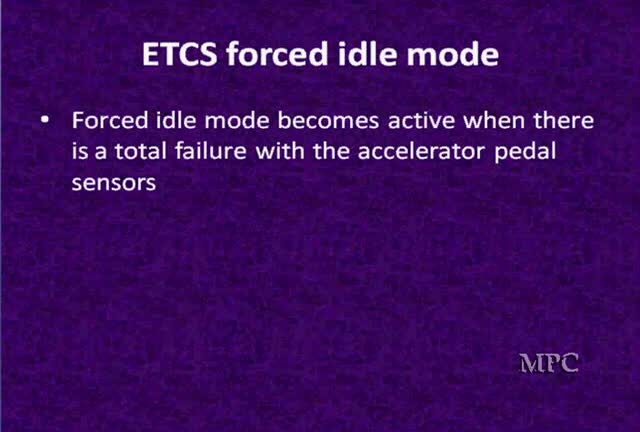 ETCS forced idle mode

• Forced idle mode becomes active when there is a total failure with the accelerator pedal sensors

MPC